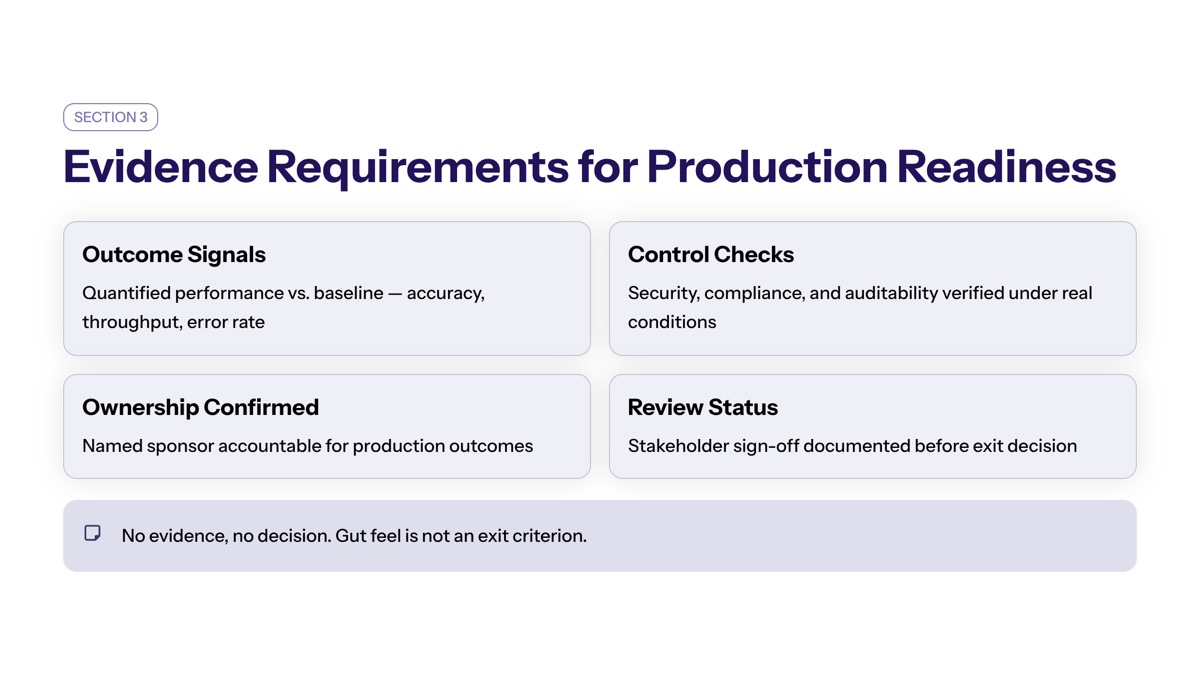 SECTION 3

Evidence Requirements for Production Readiness

Outcome Signals

Quantified performance vs. baseline — accuracy, throughput, error rate

Control Checks

Security, compliance, and auditability verified under real conditions

Ownership Confirmed

Named sponsor accountable for production outcomes

Review Status

Stakeholder sign-off documented before exit decision

No evidence, no decision. Gut feel is not an exit criterion.